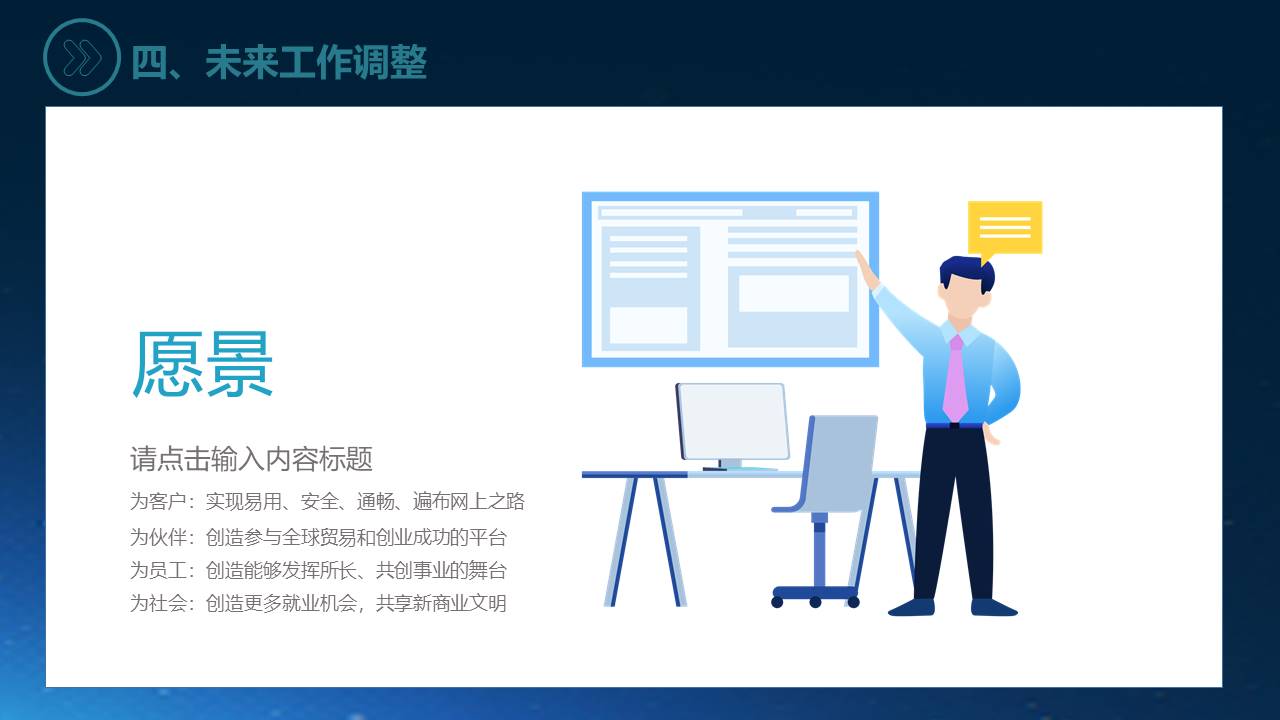 四、未来工作调整

愿景

请点击输入内容标题

为客户：实现易用、安全、通畅、遍布网上之路
为伙伴：创造参与全球贸易和创业成功的平台
为员工：创造能够发挥所长、共创事业的舞台
为社会：创造更多就业机会，共享新商业文明